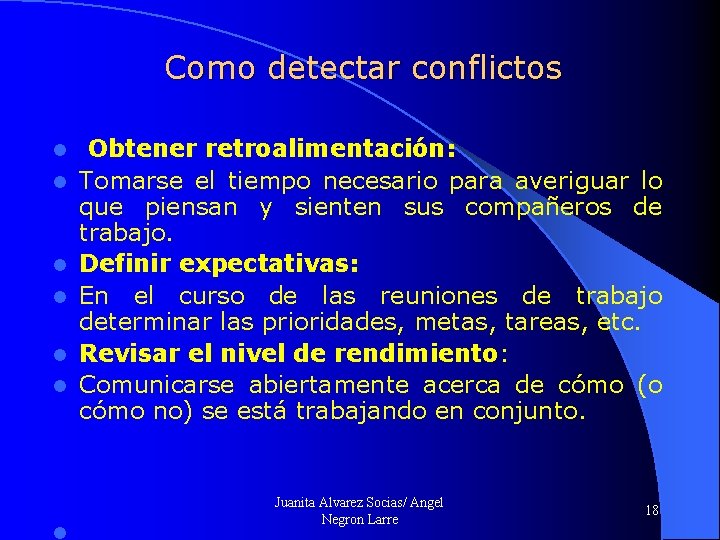 Como detectar conflictos

- Obtener retroalimentación:
- Tomarse el tiempo necesario para averiguar lo que piensan y sienten sus compañeros de trabajo.
- Definir expectativas:
- En el curso de las reuniones de trabajo determinar las prioridades, metas, tareas, etc.
- Revisar el nivel de rendimiento:
- Comunicarse abiertamente acerca de cómo (o cómo no) se está trabajando en conjunto.

Juanita Alvarez Socias/ Angel Negron Larre

18